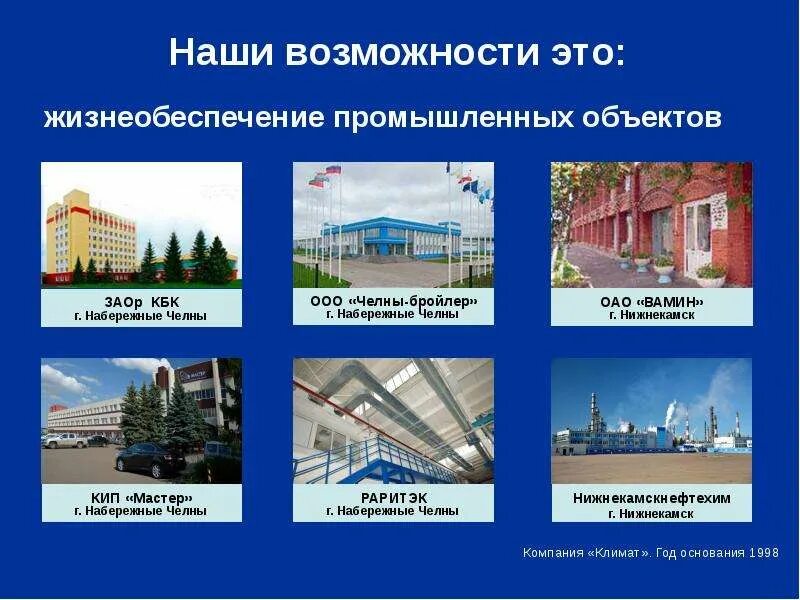 Наши возможности это:

жизнеобеспечение промышленных объектов

ЗАОр КБК
г. Набережные Челны

ООО «Челны-бройлер»
г. Набережные Челны

ОАО «ВАМИН»
г. Нижнекамск

КИП «Мастер»
г. Набережные Челны

РАРИТЭК
г. Набережные Челны

Нижнекамскнефтехим
г. Нижнекамск

Компания «Климат». Год основания 1998